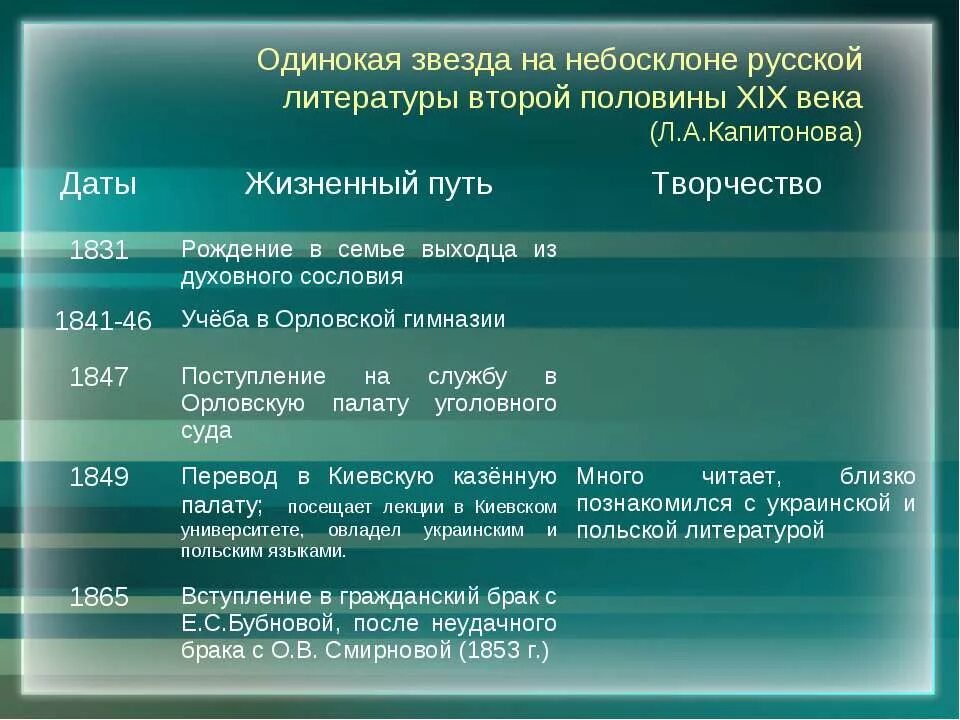 Одинокая звезда на небосклоне русской литературы второй половины XIX века
(Л.А.Капитонова)

| Даты | Жизненный путь | Творчество |
|---|---|---|
| 1831 | Рождение в семье выходца из духовного сословия | |
| 1841-46 | Учёба в Орловской гимназии | |
| 1847 | Поступление на службу в Орловскую палату уголовного суда | |
| 1849 | Перевод в Киевскую казённую палату; посещает лекции в Киевском университете, овладел украинским и польским языками. | Много читает, близко познакомился с украинской и польской литературой |
| 1865 | Вступление в гражданский брак с Е.С.Бубновой, после неудачного брака с О.В. Смирновой (1853 г.) | |